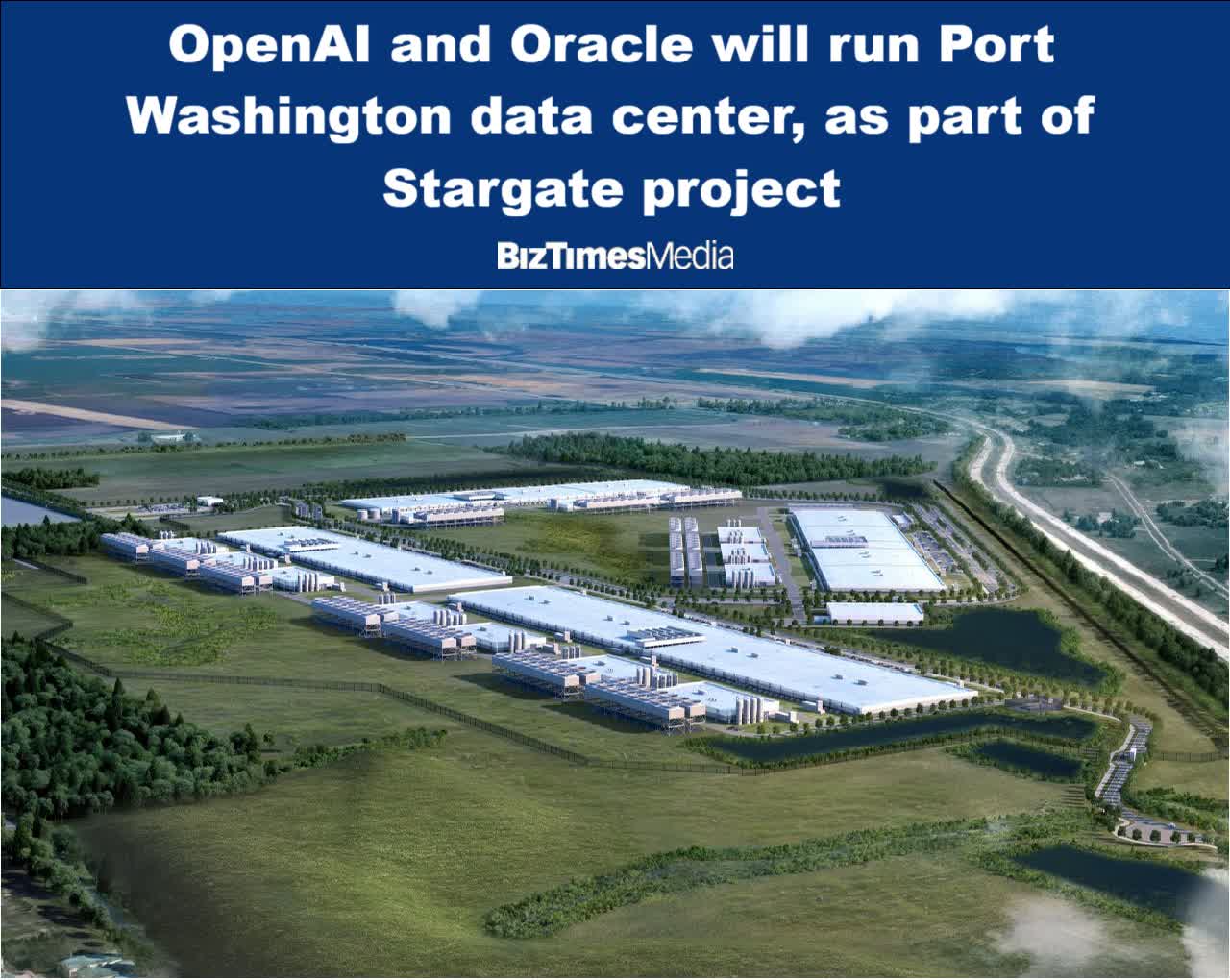 OpenAI and Oracle will run Port Washington data center, as part of Stargate project

BizTimesMedia